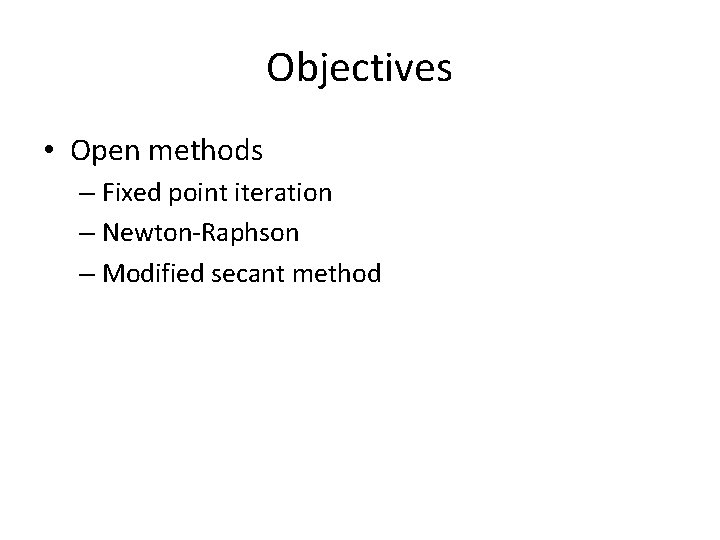 Objectives

• Open methods
– Fixed point iteration
– Newton-Raphson
– Modified secant method